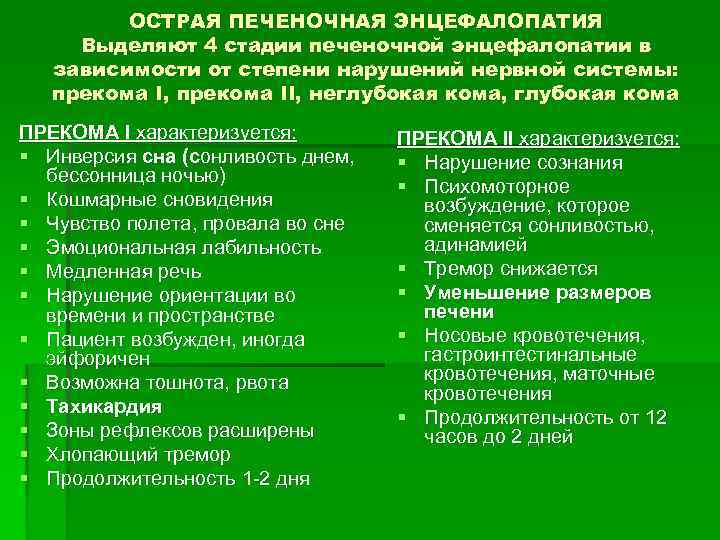 ОСТРАЯ ПЕЧЕНОЧНАЯ ЭНЦЕФАЛОПАТИЯ
Выделяют 4 стадии печеночной энцефалопатии в зависимости от степени нарушений нервной системы: прекома I, прекома II, неглубокая кома, глубокая кома

ПРЕКОМА I характеризуется:
- Инверсия сна (сонливость днем, бессонница ночью)
- Кошмарные сновидения
- Чувство полета, провала во сне
- Эмоциональная лабильность
- Медленная речь
- Нарушение ориентации во времени и пространстве
- Пациент возбужден, иногда эйфоричен
- Возможна тошнота, рвота
- Тахикардия
- Зоны рефлексов расширены
- Хлопающий тремор
- Продолжительность 1-2 дня

ПРЕКОМА II характеризуется:
- Нарушение сознания
- Психомоторное возбуждение, которое сменяется сонливостью, адинамией
- Тремор снижается
- Уменьшение размеров печени
- Носовые кровотечения, гастроинтестинальные кровотечения, маточные кровотечения
- Продолжительность от 12 часов до 2 дней